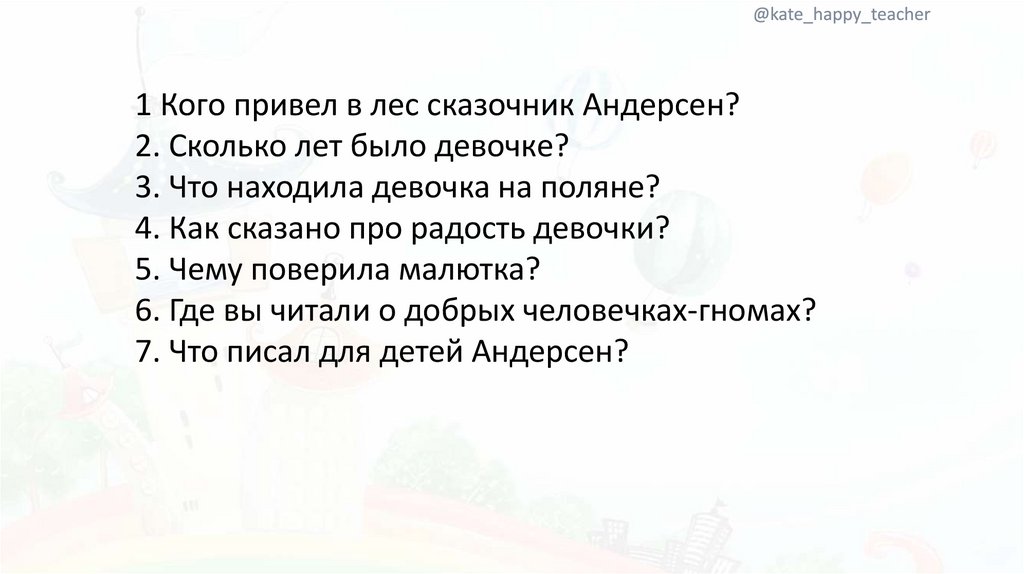 @kate_happy_teacher

1 Кого привел в лес сказочник Андерсен?
2. Сколько лет было девочке?
3. Что находила девочка на поляне?
4. Как сказано про радость девочки?
5. Чему поверила малютка?
6. Где вы читали о добрых человечках-гномах?
7. Что писал для детей Андерсен?